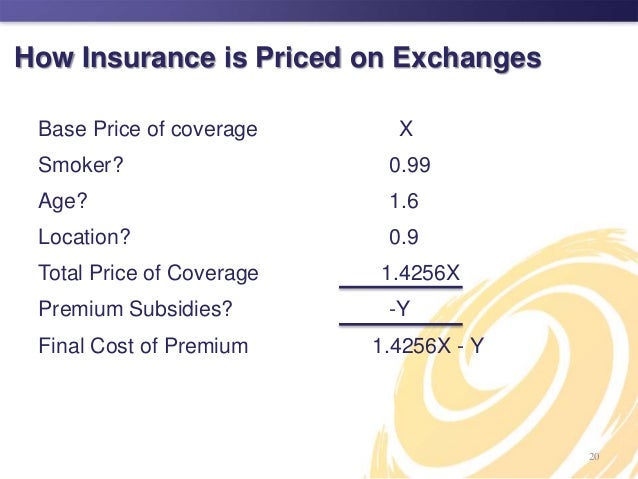 How Insurance is Priced on Exchanges

| | |
|---|---|
| Base Price of coverage | X |
| Smoker? | 0.99 |
| Age? | 1.6 |
| Location? | 0.9 |
| Total Price of Coverage | 1.4256X |
| Premium Subsidies? | -Y |
| Final Cost of Premium | 1.4256X - Y |

20